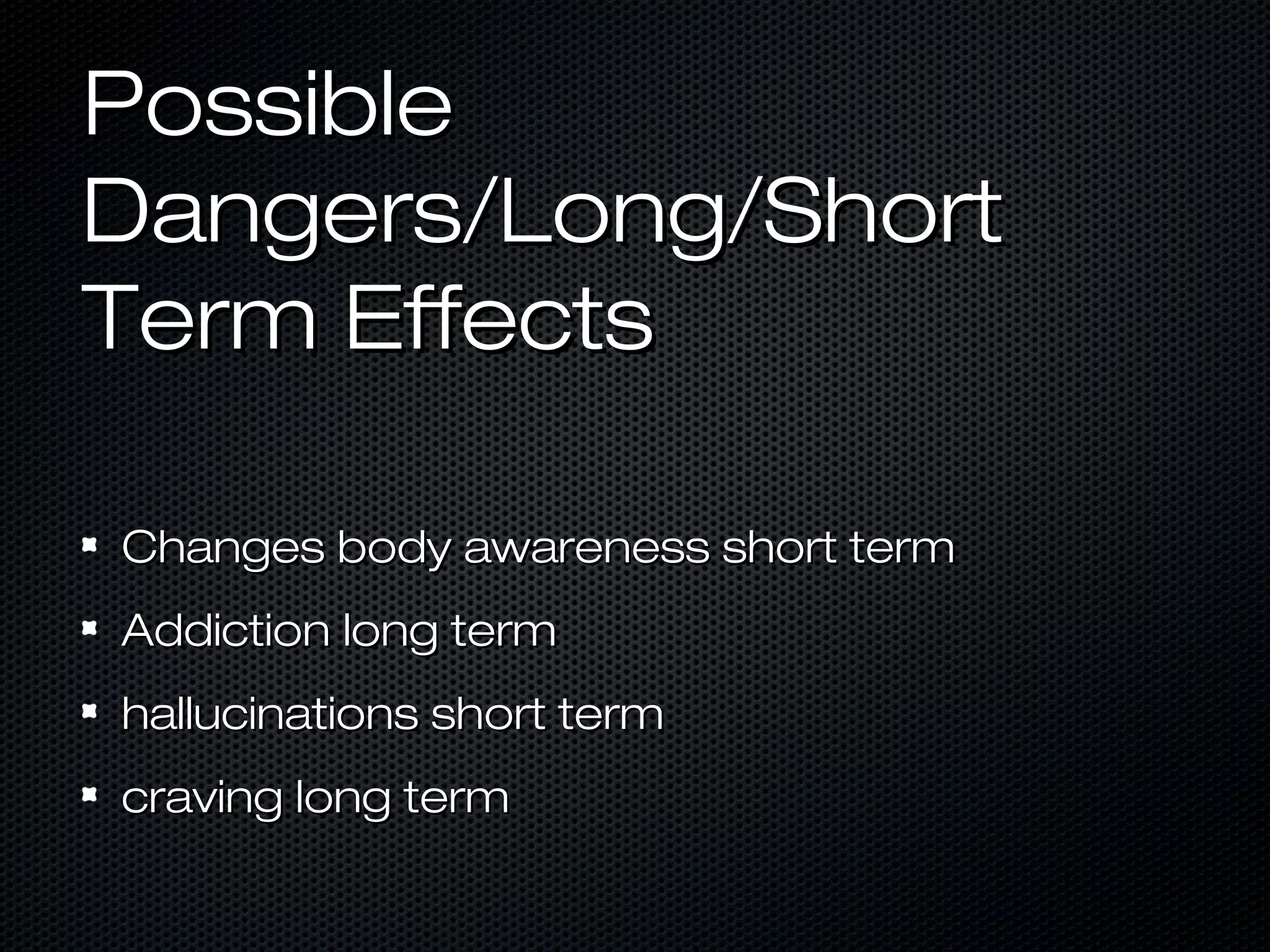 Possible Dangers/Long/Short Term Effects

- Changes body awareness short term
- Addiction long term
- hallucinations short term
- craving long term